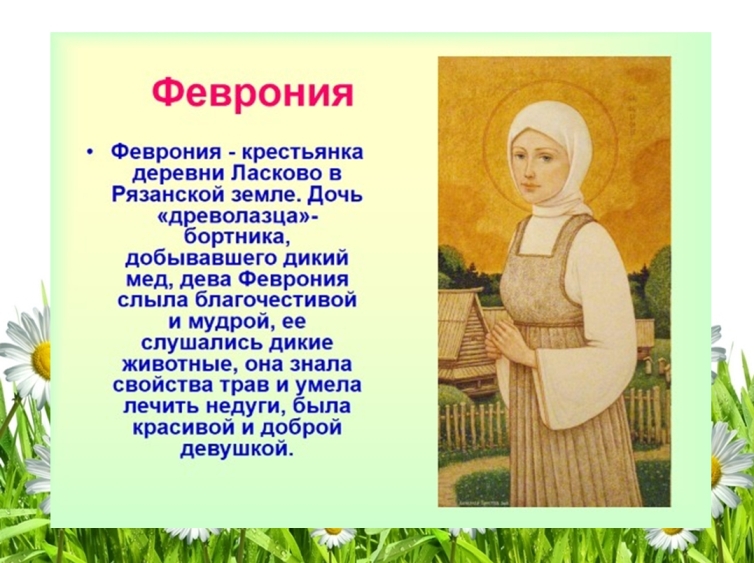 Феврония

• Феврония - крестьянка деревни Ласково в Рязанской земле. Дочь «древолазца»- бортника, добывавшего дикий мед, дева Феврония слыла благочестивой и мудрой, ее слушались дикие животные, она знала свойства трав и умела лечить недуги, была красивой и доброй девушкой.